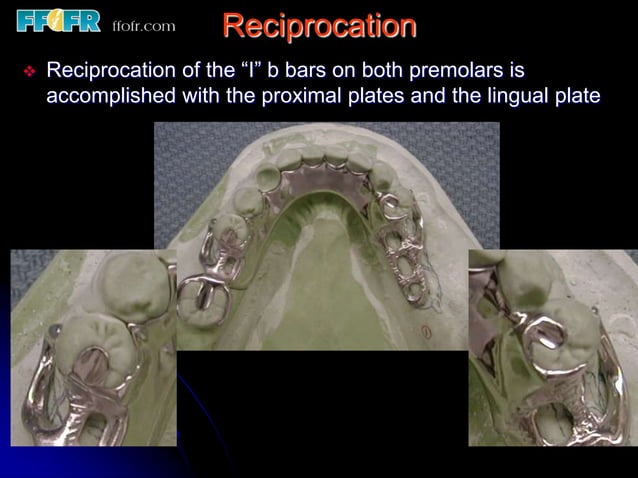 FFOFR ffofr.com

Reciprocation

❖ Reciprocation of the “I” b bars on both premolars is accomplished with the proximal plates and the lingual plate